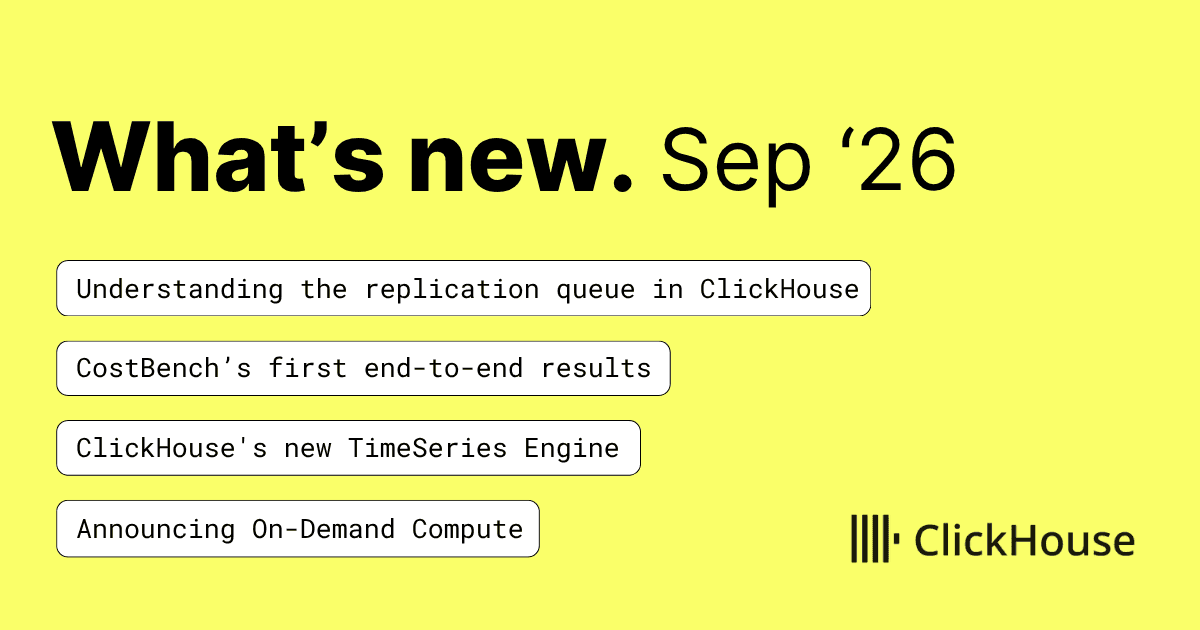 What’s new. Sep ‘26

Understanding the replication queue in ClickHouse

CostBench’s first end-to-end results

ClickHouse's new TimeSeries Engine

Announcing On-Demand Compute

ClickHouse